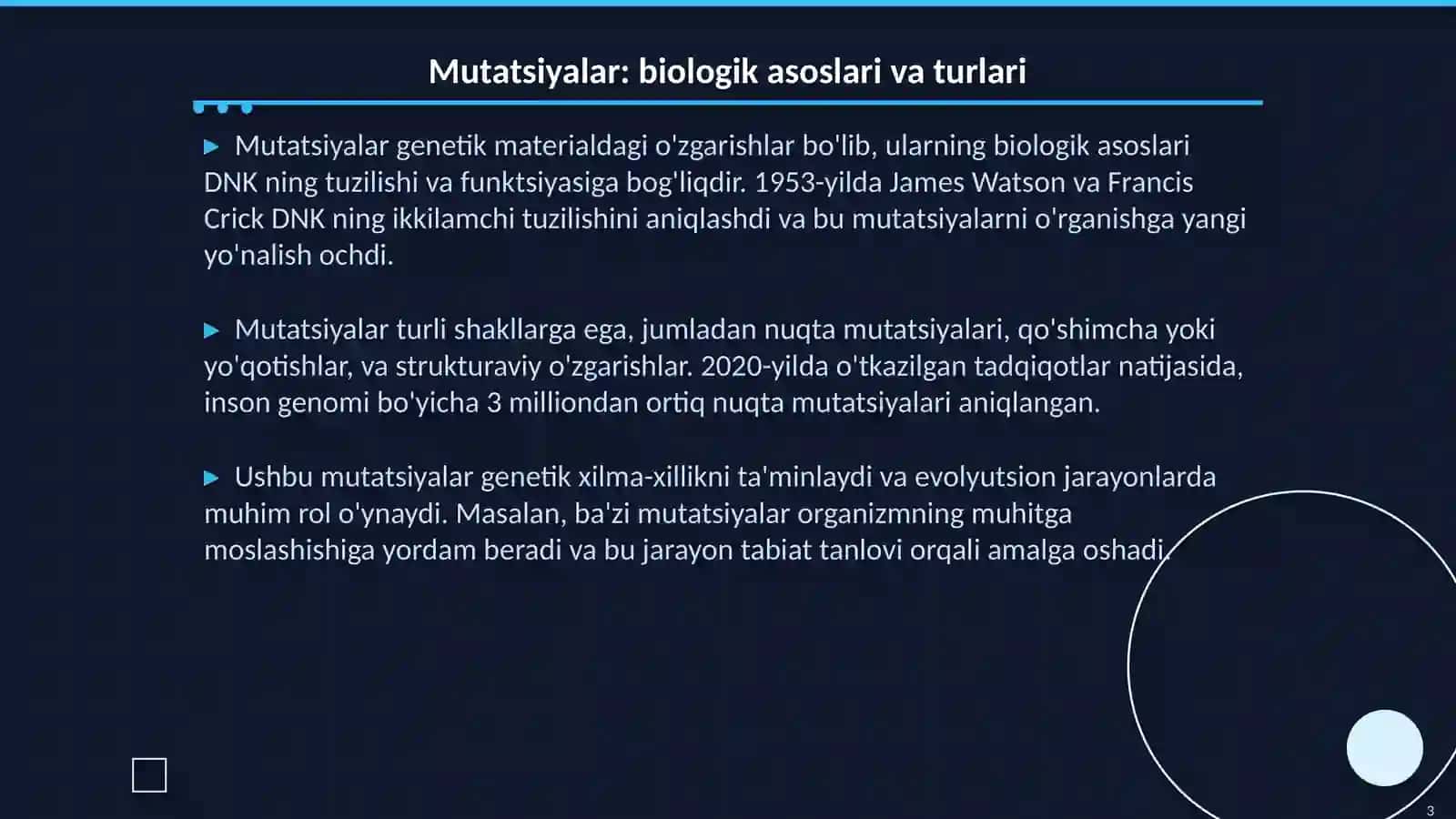 Mutatsiyalar: biologik asoslari va turlari

▶ Mutatsiyalar genetik materialdagi o'zgarishlar bo'lib, ularning biologik asoslari DNK ning tuzilishi va funktsiyasiga bog'liqdir. 1953-yilda James Watson va Francis Crick DNK ning ikkilamchi tuzilishini aniqlashdi va bu mutatsiyalarni o'rganishga yangi yo'nalish ochdi.

▶ Mutatsiyalar turli shakllarga ega, jumladan nuqta mutatsiyalari, qo'shimcha yoki yo'qotishlar, va strukturaviy o'zgarishlar. 2020-yilda o'tkazilgan tadqiqotlar natijasida, inson genomi bo'yicha 3 milliondan ortiq nuqta mutatsiyalari aniqlangan.

▶ Ushbu mutatsiyalar genetik xilma-xillikni ta'minlaydi va evolyutsion jarayonlarda muhim rol o'ynaydi. Masalan, ba'zi mutatsiyalar organizmning muhitga moslashishiga yordam beradi va bu jarayon tabiat tanlovi orqali amalga oshadi.

3